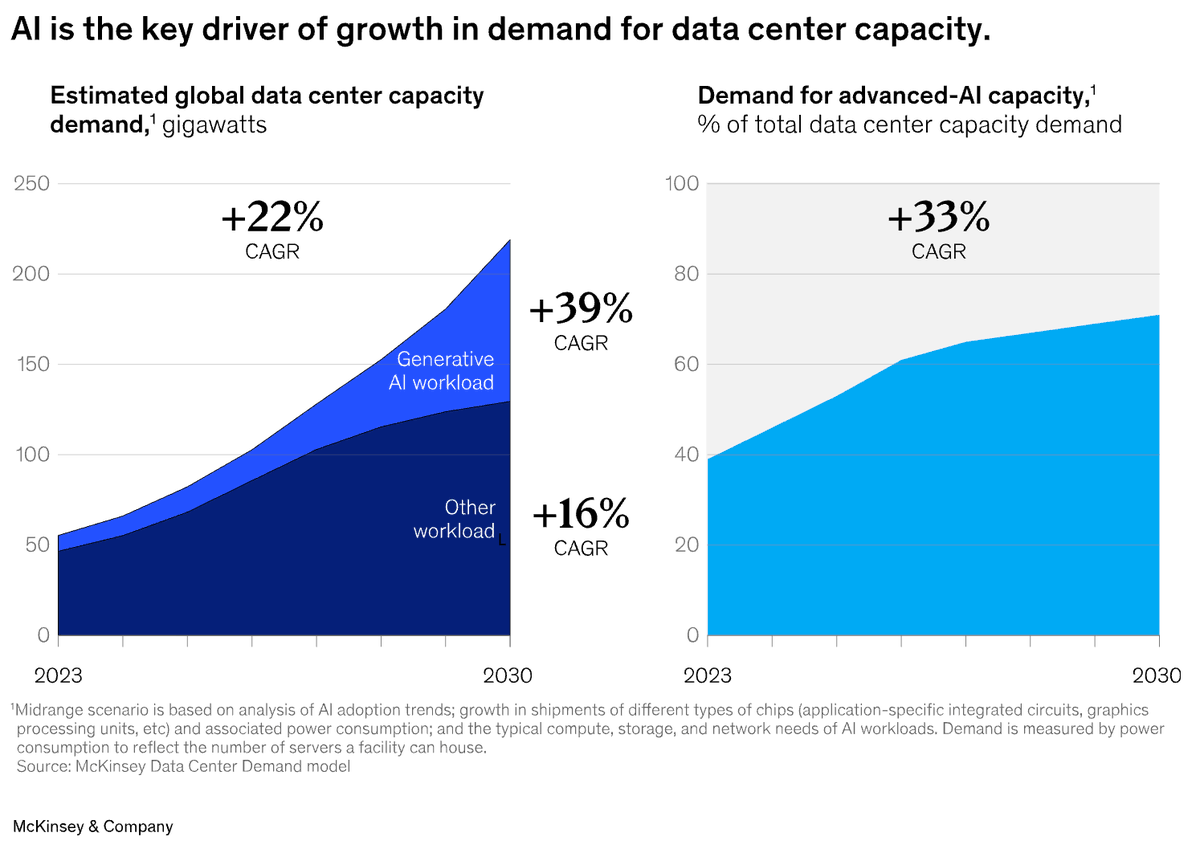 AI is the key driver of growth in demand for data center capacity.

Estimated global data center capacity demand,$^1$ gigawatts

250
200
150
100
50
0

+22%
CAGR

Generative AI workload

+39%
CAGR

Other workload

+16%
CAGR

2023
2030

Demand for advanced-AI capacity,$^1$
% of total data center capacity demand

100
80
60
40
20
0

+33%
CAGR

2023
2030

$^1$Midrange scenario is based on analysis of AI adoption trends; growth in shipments of different types of chips (application-specific integrated circuits, graphics processing units, etc) and associated power consumption; and the typical compute, storage, and network needs of AI workloads. Demand is measured by power consumption to reflect the number of servers a facility can house.
Source: McKinsey Data Center Demand model

McKinsey & Company